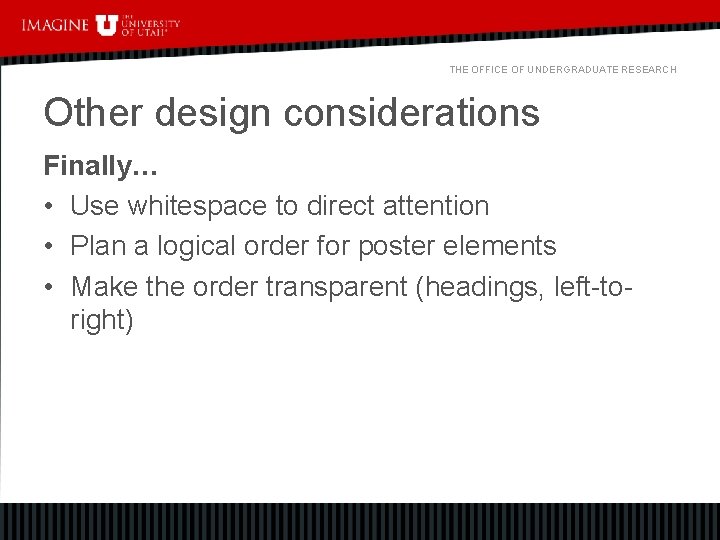 IMAGINE U THE UNIVERSITY OF UTAH

THE OFFICE OF UNDERGRADUATE RESEARCH

Other design considerations

Finally…

• Use whitespace to direct attention
• Plan a logical order for poster elements
• Make the order transparent (headings, left-to-right)